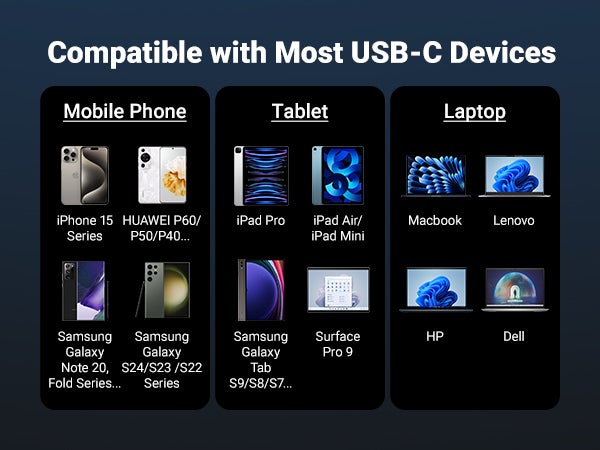 Compatible with Most USB-C Devices

Mobile Phone

iPhone 15 Series

HUAWEI P60/ P50/P40...

Samsung Galaxy Note 20, Fold Series...

Samsung Galaxy S24/S23 /S22 Series

Tablet

iPad Pro

iPad Air/ iPad Mini

Samsung Galaxy Tab S9/S8/S7...

Surface Pro 9

Laptop

Macbook

Lenovo

HP

Dell